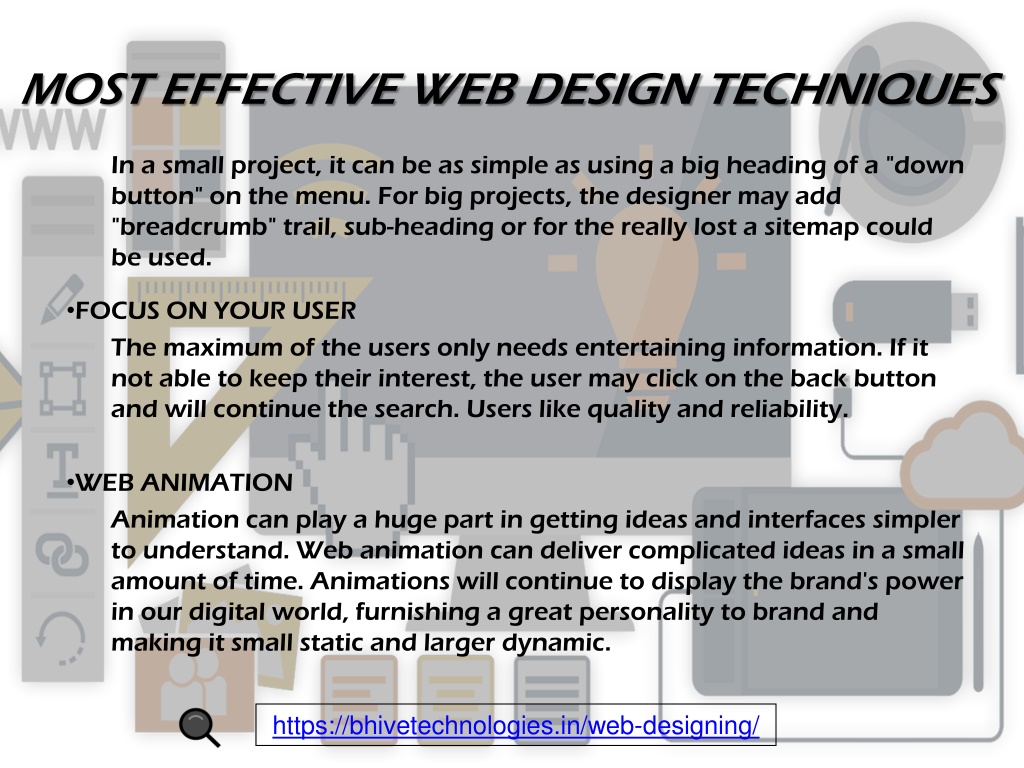 MOST EFFECTIVE WEB DESIGN TECHNIQUES

In a small project, it can be as simple as using a big heading of a "down button" on the menu. For big projects, the designer may add "breadcrumb" trail, sub-heading or for the really lost a sitemap could be used.

•FOCUS ON YOUR USER

The maximum of the users only needs entertaining information. If it not able to keep their interest, the user may click on the back button and will continue the search. Users like quality and reliability.

•WEB ANIMATION

Animation can play a huge part in getting ideas and interfaces simpler to understand. Web animation can deliver complicated ideas in a small amount of time. Animations will continue to display the brand's power in our digital world, furnishing a great personality to brand and making it small static and larger dynamic.

https://bhivetechnologies.in/web-designing/